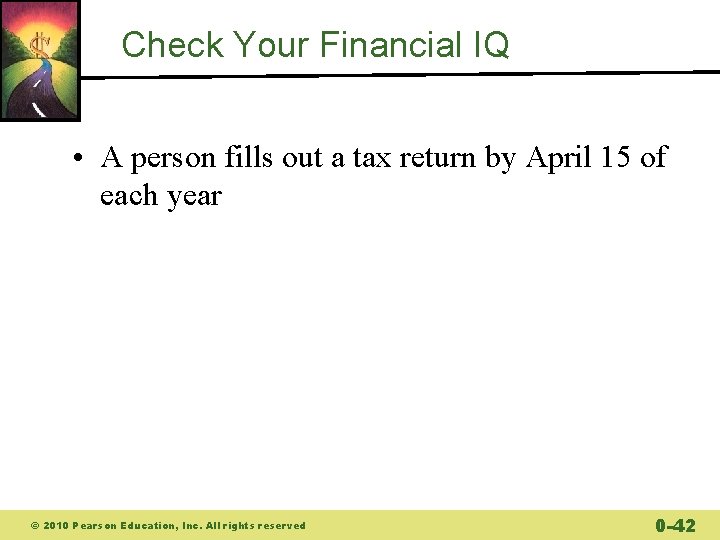 Check Your Financial IQ

• A person fills out a tax return by April 15 of each year

© 2010 Pearson Education, Inc. All rights reserved

0-42